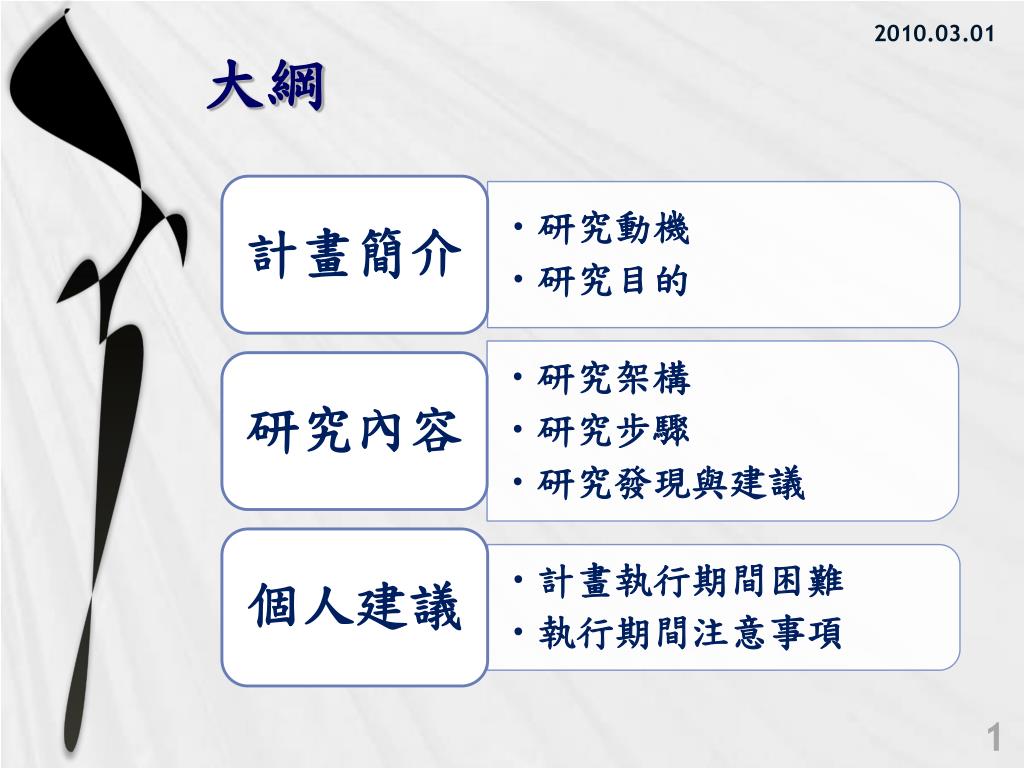 2010.03.01

大綱

計畫簡介

• 研究動機
• 研究目的

研究內容

• 研究架構
• 研究步驟
• 研究發現與建議

個人建議

• 計畫執行期間困難
• 執行期間注意事項

1